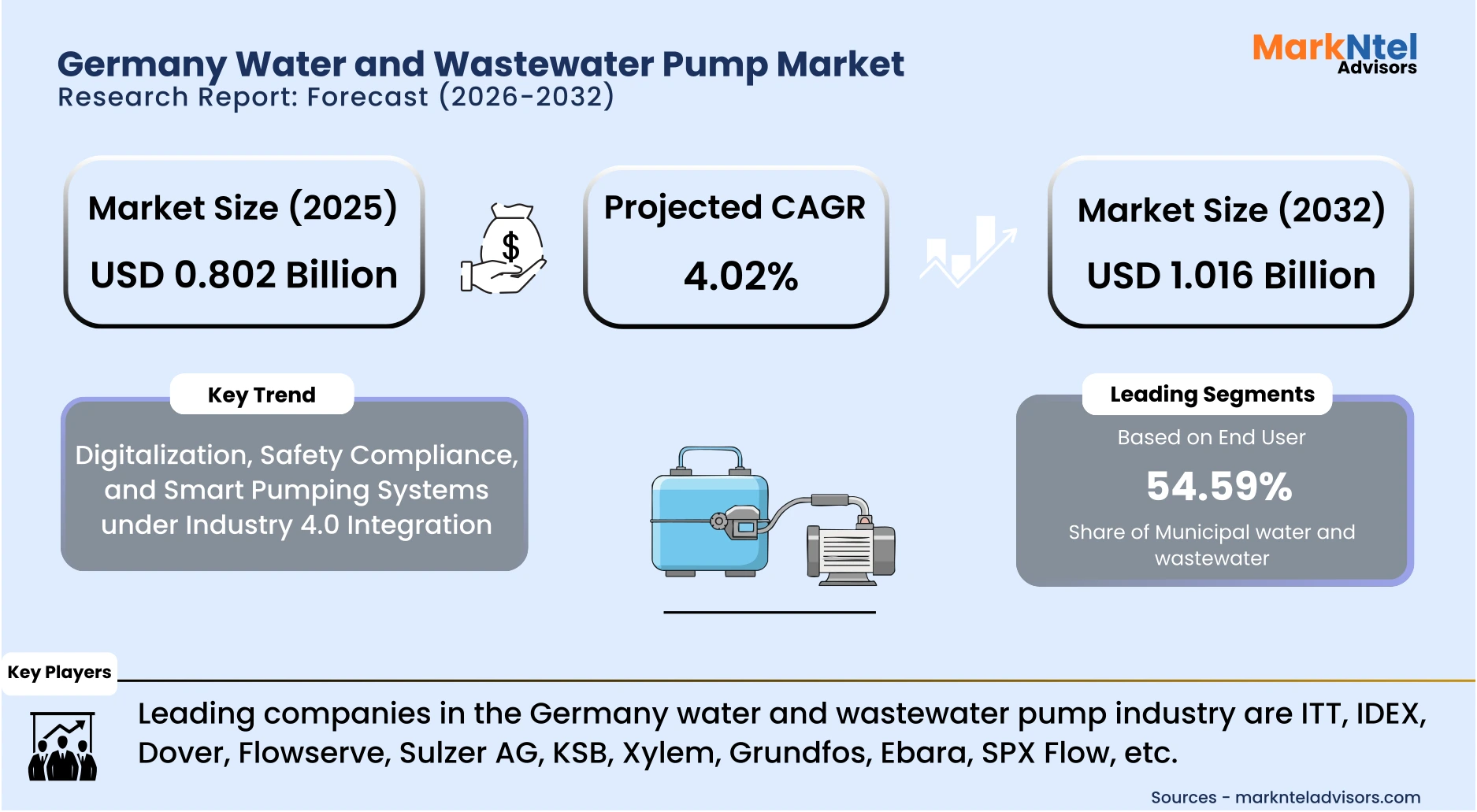 Germany Water and Wastewater Pump Market
Research Report: Forecast (2026-2032)

MarkNtel Advisors

Market Size (2025)
USD 0.802 Billion

$

Projected CAGR
4.02%

Market Size (2032)
USD 1.016 Billion

Key Trend
Digitalization, Safety Compliance, and Smart Pumping Systems under Industry 4.0 Integration

Leading Segments
Based on End User
54.59%
Share of Municipal water and wastewater

Key Players
Leading companies in the Germany water and wastewater pump industry are ITT, IDEX, Dover, Flowserve, Sulzer AG, KSB, Xylem, Grundfos, Ebara, SPX Flow, etc.

Sources - marknteladvisors.com